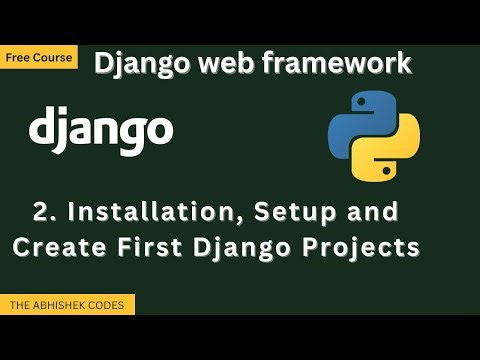 Free Course

Django web framework

django

2. Installation, Setup and Create First Django Projects

THE ABHISHEK CODES